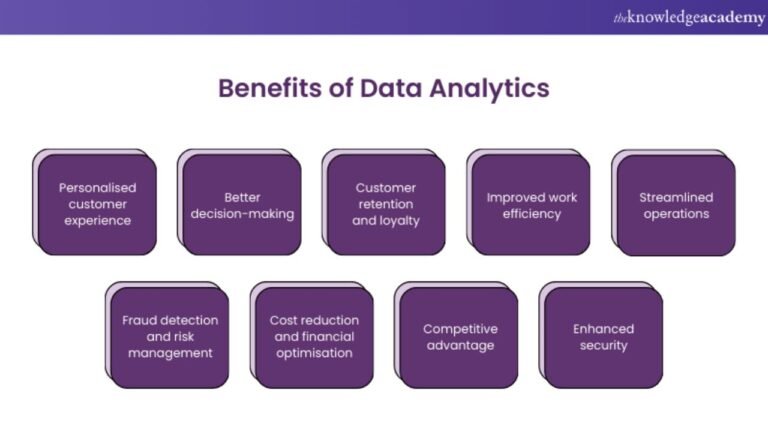 theknowledgeacademy

Benefits of Data Analytics

Personalised customer experience

Better decision-making

Customer retention and loyalty

Improved work efficiency

Streamlined operations

Fraud detection and risk management

Cost reduction and financial optimisation

Competitive advantage

Enhanced security